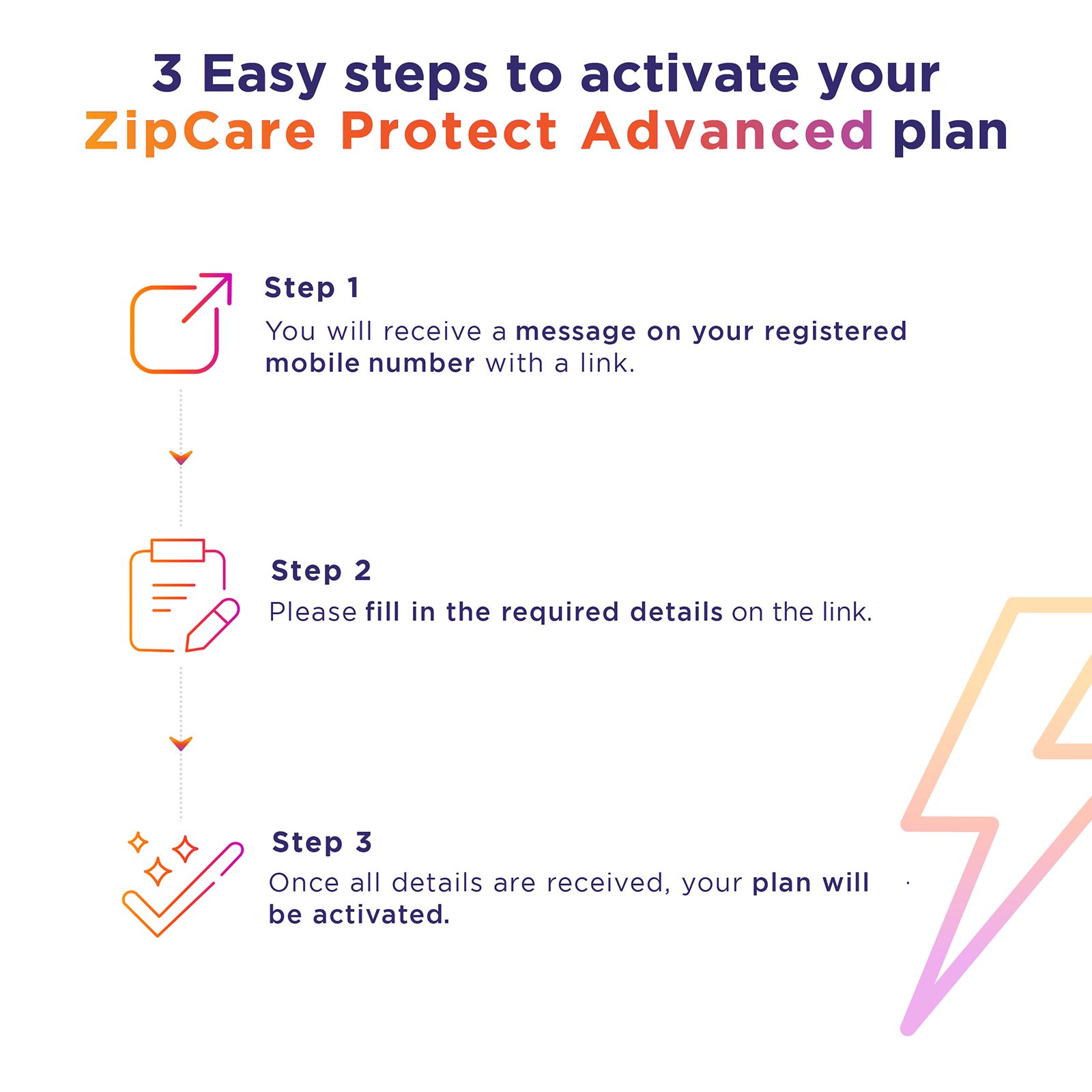 3 Easy steps to activate your ZipCare Protect Advanced plan

Step 1
You will receive a message on your registered mobile number with a link.

Step 2
Please fill in the required details on the link.

Step 3
Once all details are received, your plan will be activated.